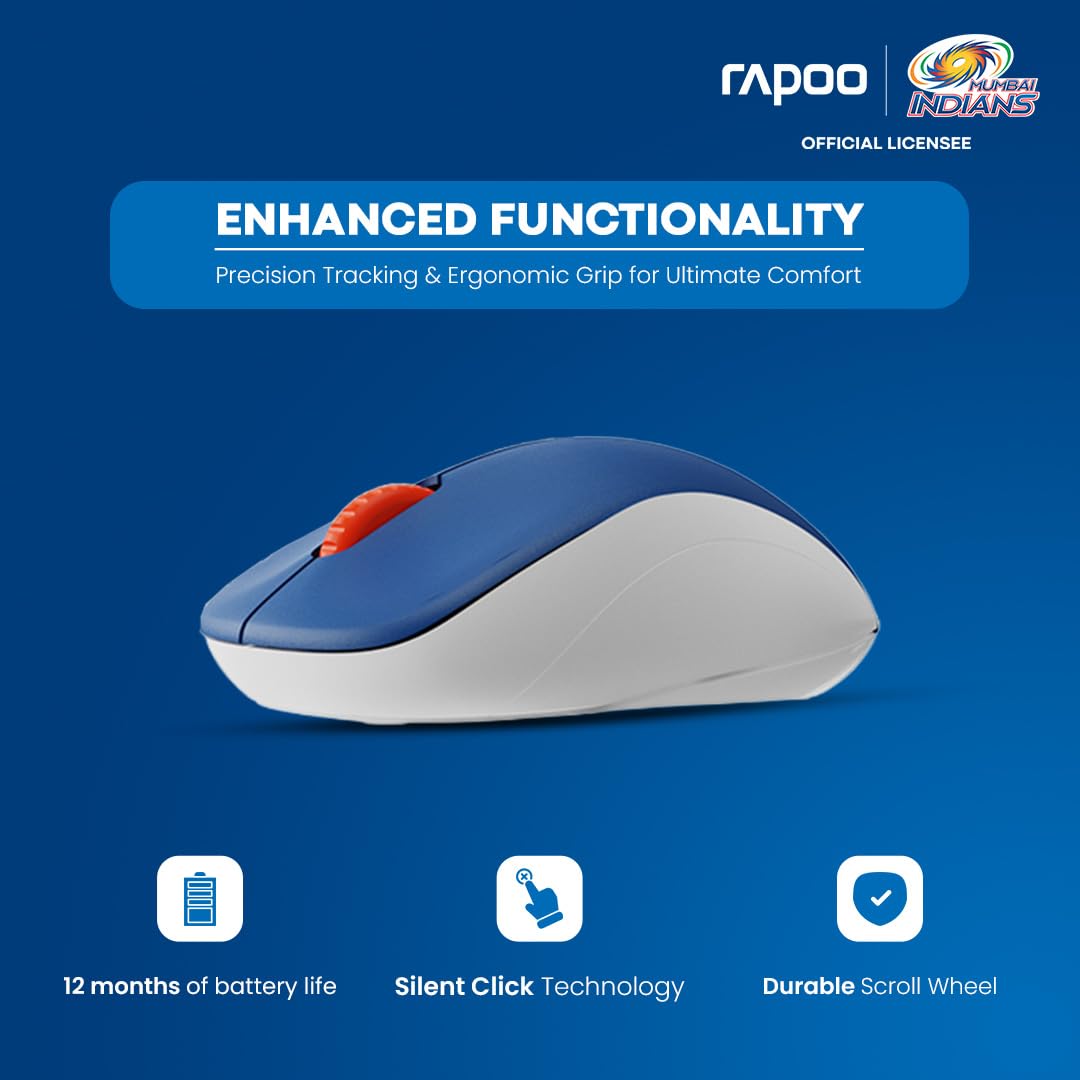 rapoo
MUMBAI INDIANS
OFFICIAL LICENSEE

ENHANCED FUNCTIONALITY
Precision Tracking & Ergonomic Grip for Ultimate Comfort

12 months of battery life

Silent Click Technology

Durable Scroll Wheel